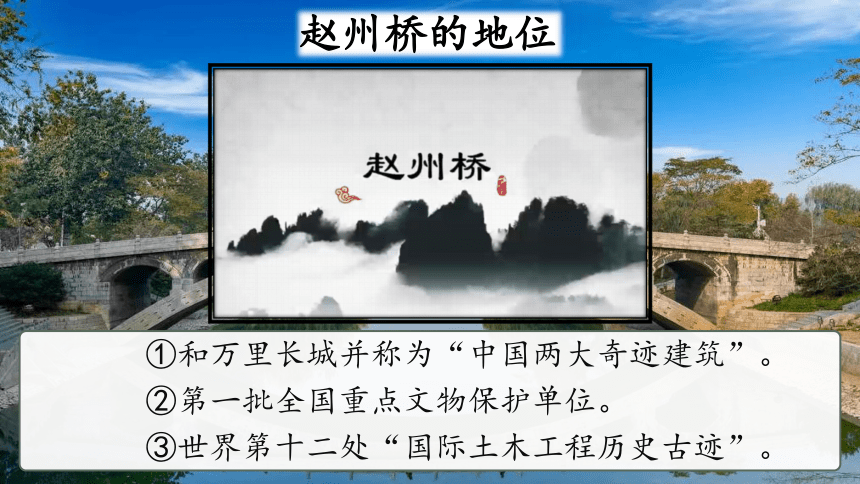 赵州桥的地位

赵州桥

①和万里长城并称为“中国两大奇迹建筑”。
②第一批全国重点文物保护单位。
③世界第十二处“国际土木工程历史古迹”。